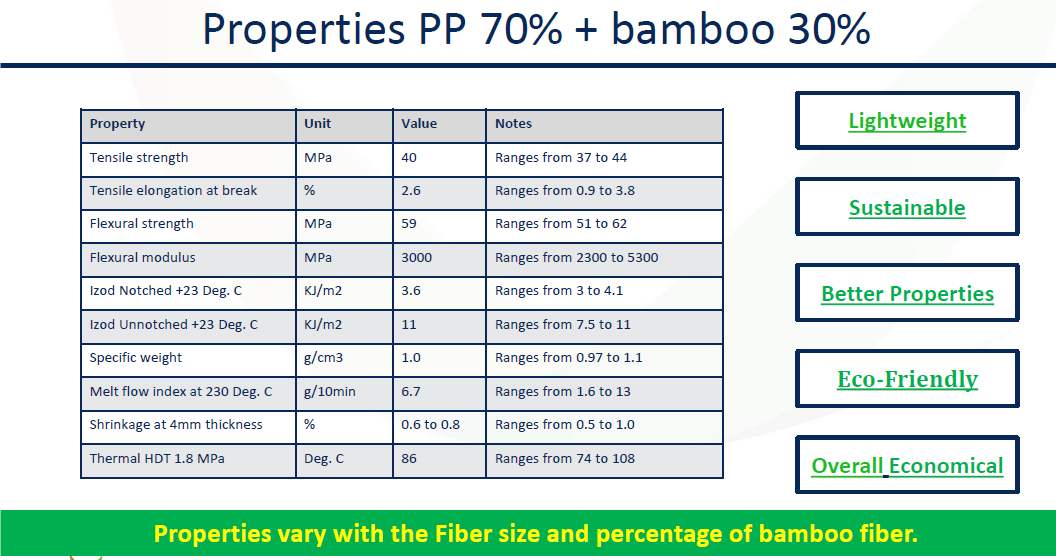 Properties PP 70% + bamboo 30%

| Property | Unit | Value | Notes |
|---|---|---|---|
| Tensile strength | MPa | 40 | Ranges from 37 to 44 |
| Tensile elongation at break | % | 2.6 | Ranges from 0.9 to 3.8 |
| Flexural strength | MPa | 59 | Ranges from 51 to 62 |
| Flexural modulus | MPa | 3000 | Ranges from 2300 to 5300 |
| Izod Notched +23 Deg. C | KJ/m2 | 3.6 | Ranges from 3 to 4.1 |
| Izod Unnotched +23 Deg. C | KJ/m2 | 11 | Ranges from 7.5 to 11 |
| Specific weight | g/cm3 | 1.0 | Ranges from 0.97 to 1.1 |
| Melt flow index at 230 Deg. C | g/10min | 6.7 | Ranges from 1.6 to 13 |
| Shrinkage at 4mm thickness | % | 0.6 to 0.8 | Ranges from 0.5 to 1.0 |
| Thermal HDT 1.8 MPa | Deg. C | 86 | Ranges from 74 to 108 |

Lightweight

Sustainable

Better Properties

Eco-Friendly

Overall Economical

Properties vary with the Fiber size and percentage of bamboo fiber.